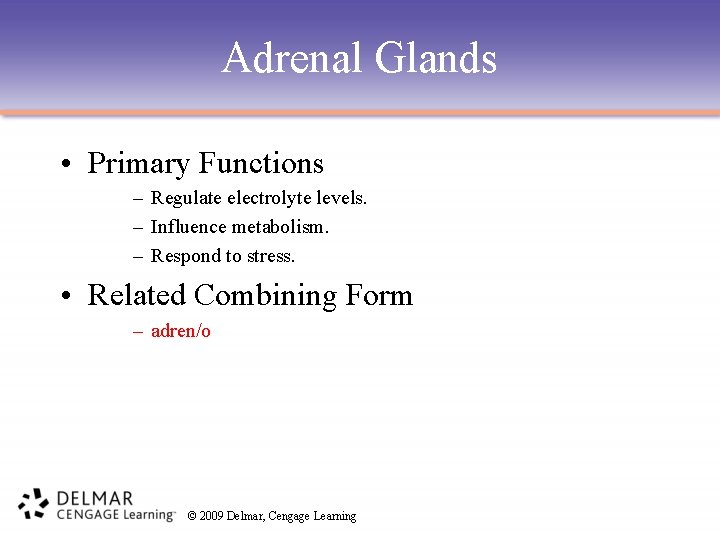 Adrenal Glands

• Primary Functions
– Regulate electrolyte levels.
– Influence metabolism.
– Respond to stress.

• Related Combining Form
– adren/o

DELMAR
CENGAGE Learning™

© 2009 Delmar, Cengage Learning